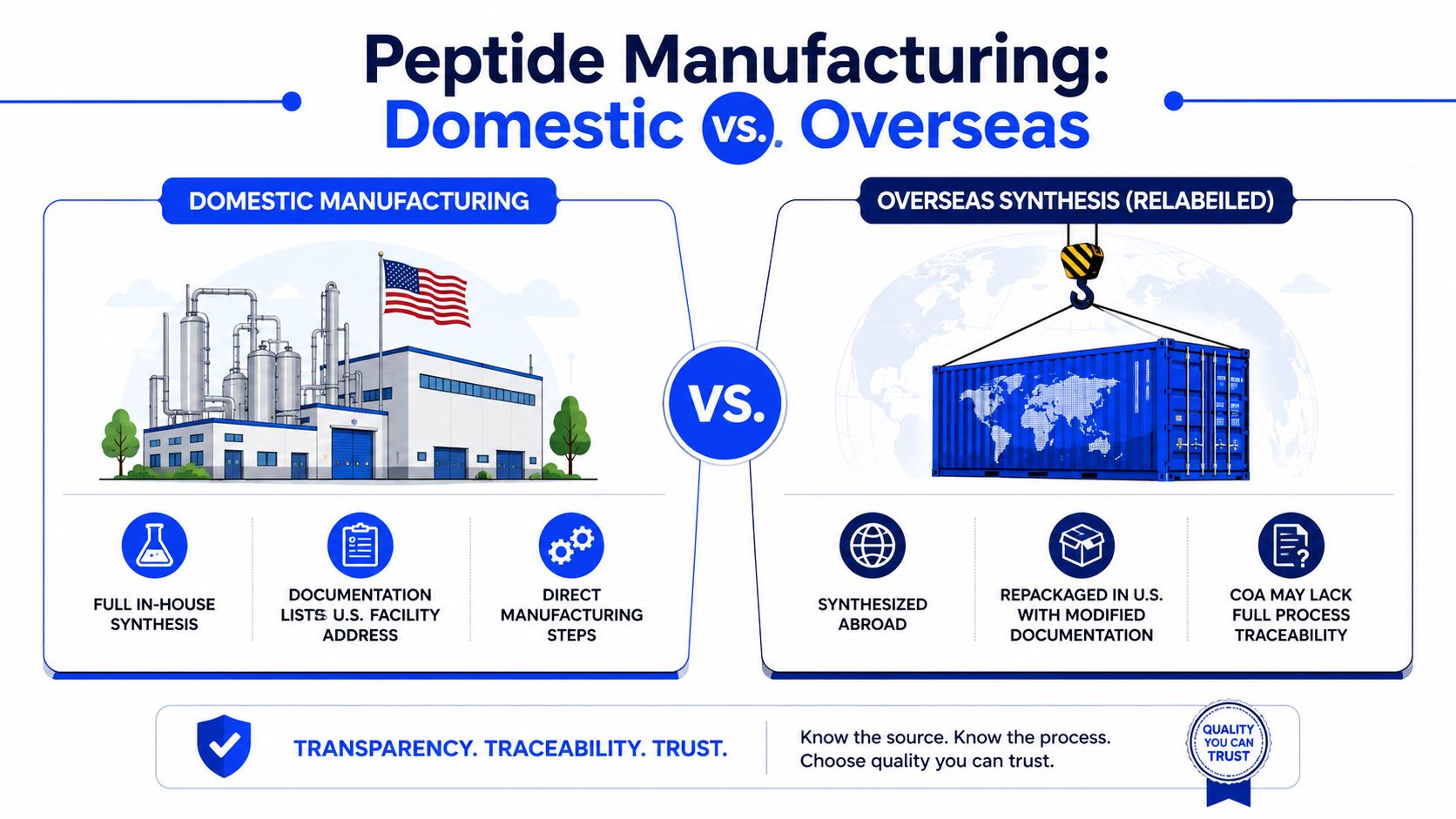 Peptide Manufacturing:
Domestic vs. Overseas

DOMESTIC MANUFACTURING

FULL IN-HOUSE SYNTHESIS

DOCUMENTATION LISTS U.S. FACILITY ADDRESS

DIRECT MANUFACTURING STEPS

VS.

OVERSEAS SYNTHESIS (RELABEILED)

SYNTHESIZED ABROAD

REPACKAGED IN U.S. WITH MODIFIED DOCUMENTATION

COA MAY LACK FULL PROCESS TRACEABILITY

TRANSPARENCY. TRACEABILITY. TRUST.

Know the source. Know the process. Choose quality you can trust.

QUALITY YOU CAN TRUST